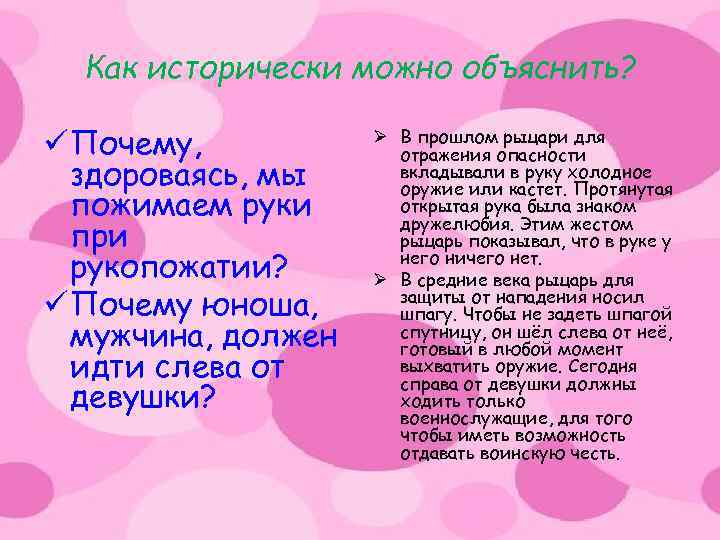 Как исторически можно объяснить?

✓ Почему, здороваясь, мы пожимаем руки при рукопожатии?

✓ Почему юноша, мужчина, должен идти слева от девушки?

➢ В прошлом рыцари для отражения опасности вкладывали в руку холодное оружие или кастет. Протянутая открытая рука была знаком дружелюбия. Этим жестом рыцарь показывал, что в руке у него ничего нет.

➢ В средние века рыцарь для защиты от нападения носил шпагу. Чтобы не задеть шпагой спутницу, он шёл слева от неё, готовый в любой момент выхватить оружие. Сегодня справа от девушки должны ходить только военнослужащие, для того чтобы иметь возможность отдавать воинскую честь.